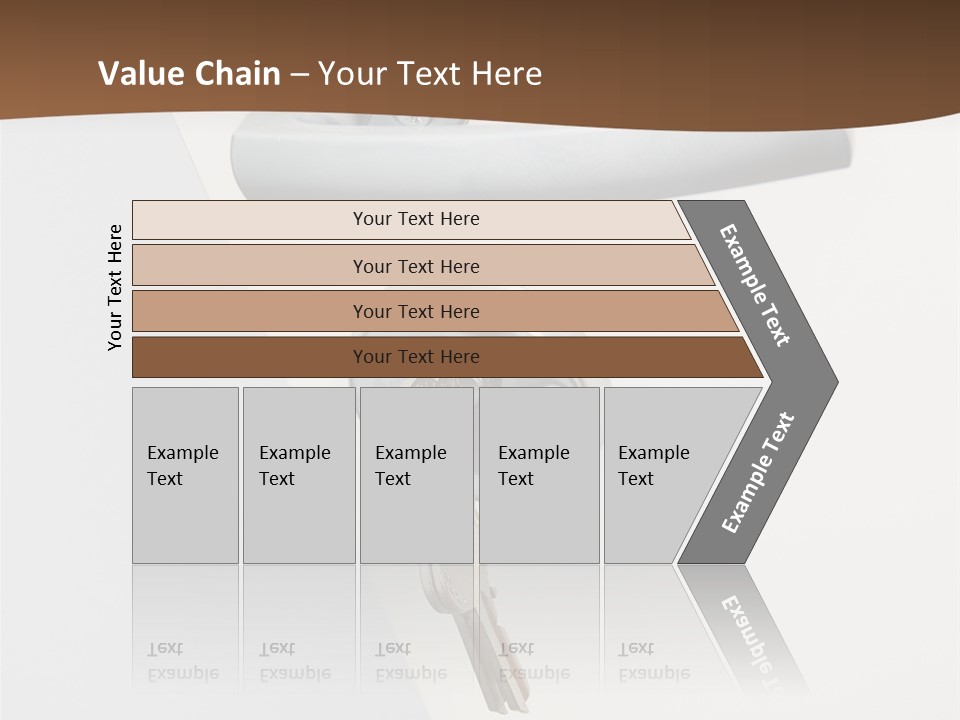 Value Chain – Your Text Here

Your Text Here

Your Text Here

Your Text Here

Your Text Here

Your Text Here

Example Text

Example Text

Example Text

Example Text

Example Text

Example Text

Example Text